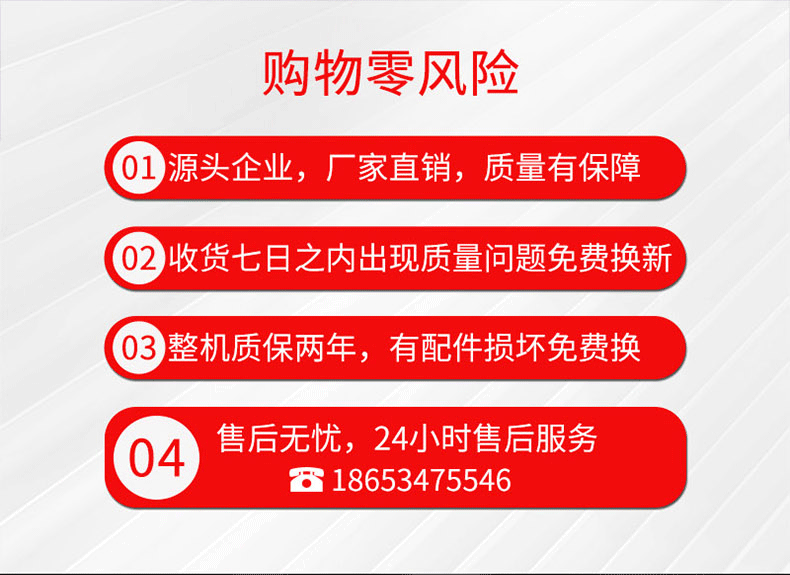 购物零风险

01 源头企业，厂家直销，质量有保障

02 收货七日之内出现质量问题免费换新

03 整机质保两年，有配件损坏免费换

04 售后无忧，24小时售后服务
☎ 18653475546